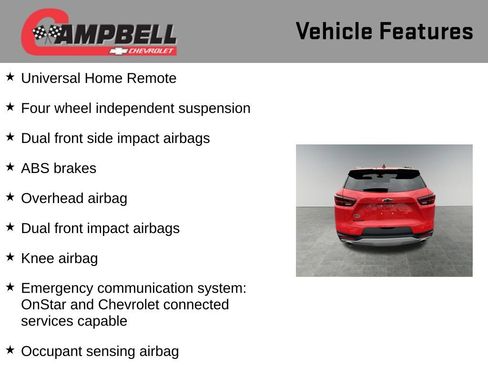 CAMPBELL
CHEVROLET

Vehicle Features

★ Universal Home Remote

★ Four wheel independent suspension

★ Dual front side impact airbags

★ ABS brakes

★ Overhead airbag

★ Dual front impact airbags

★ Knee airbag

★ Emergency communication system: OnStar and Chevrolet connected services capable

★ Occupant sensing airbag